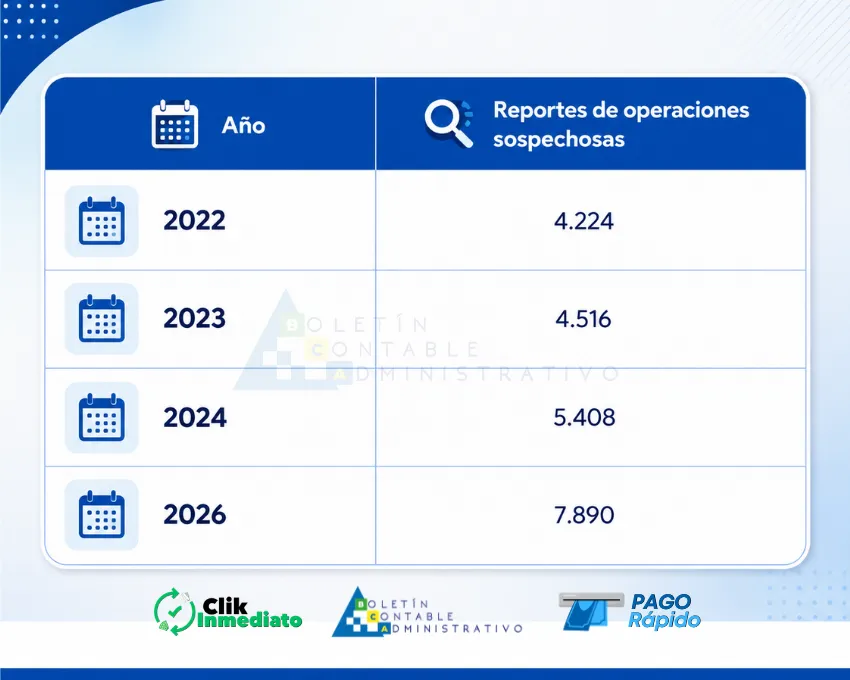 | Año | Reportes de operaciones sospechosas |
|---|---|
| 2022 | 4.224 |
| 2023 | 4.516 |
| 2024 | 5.408 |
| 2026 | 7.890 |

BOLETÍN CONTABLE ADMINISTRATIVO

Clik Inmediato

BOLETÍN CONTABLE ADMINISTRATIVO

PAGO Rápido